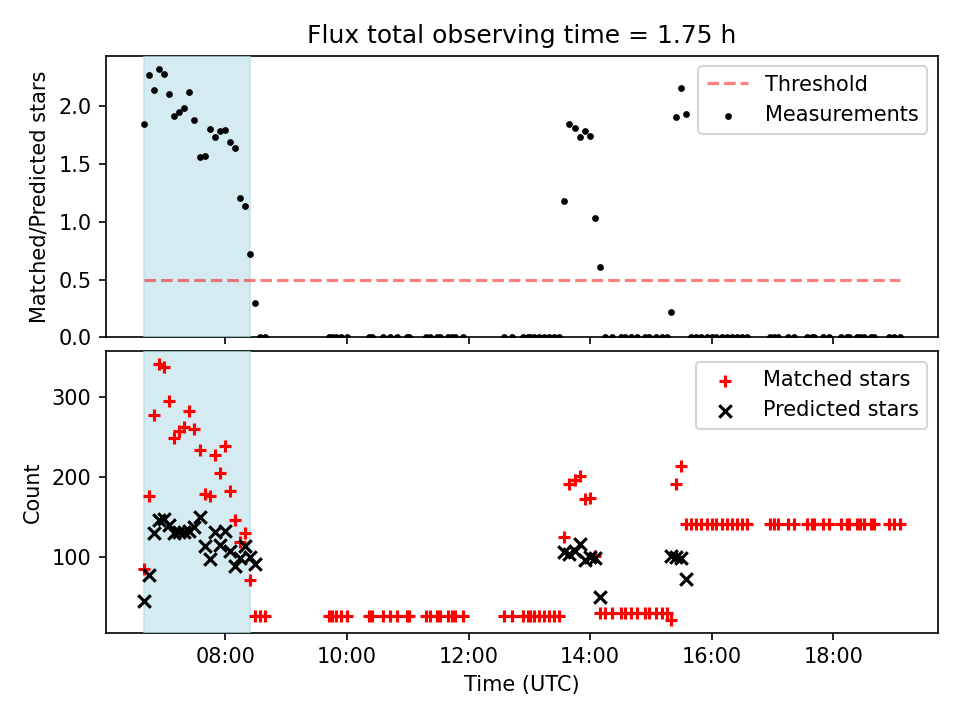 Flux total observing time = 1.75 h

Matched/Predicted stars

2.0
1.5
1.0
0.5
0.0

Threshold
Measurements

Count

300
200
100

Matched stars
Predicted stars

08:00
10:00
12:00
14:00
16:00
18:00

Time (UTC)